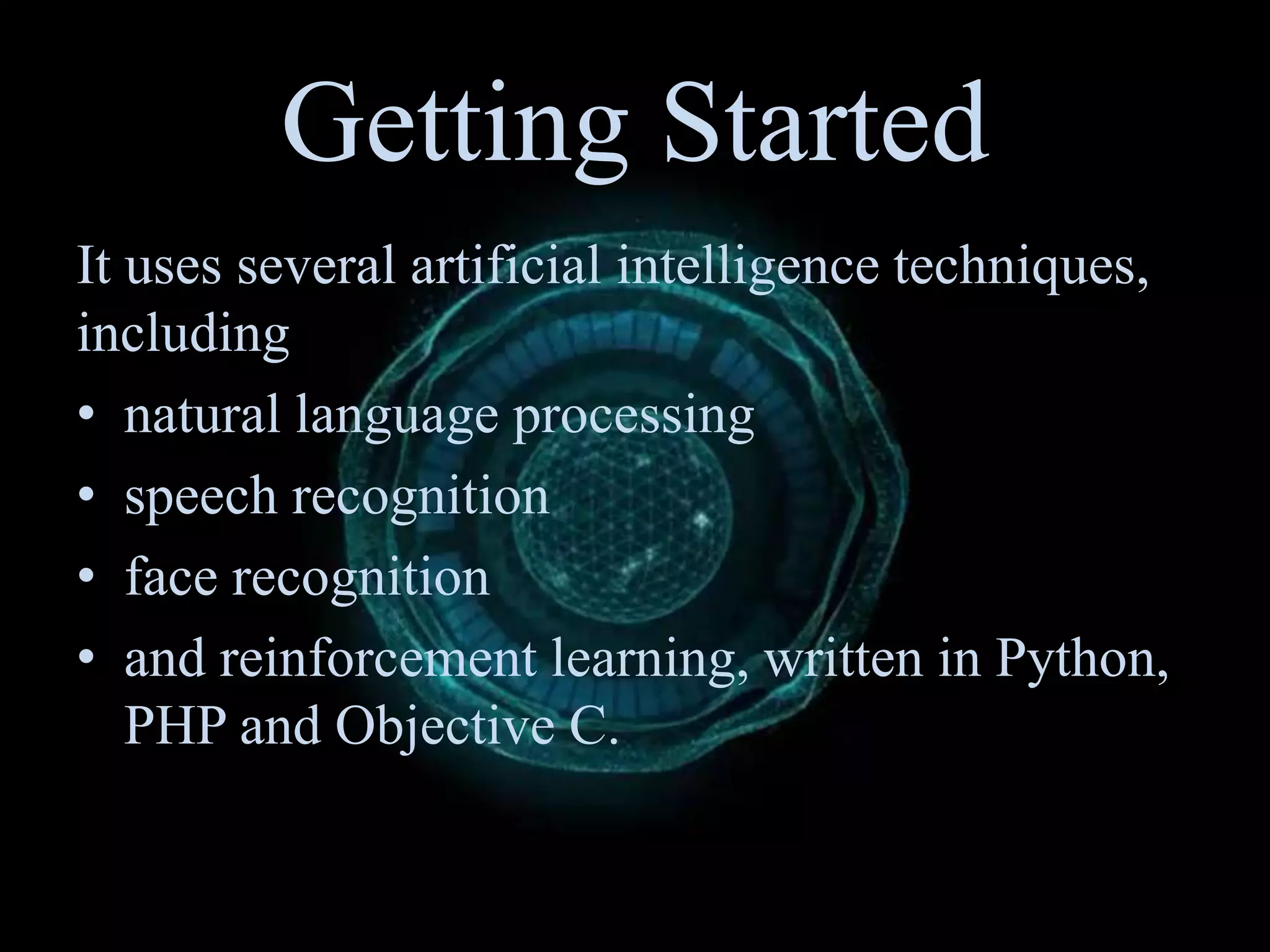 Getting Started

It uses several artificial intelligence techniques, including

• natural language processing
• speech recognition
• face recognition
• and reinforcement learning, written in Python, PHP and Objective C.